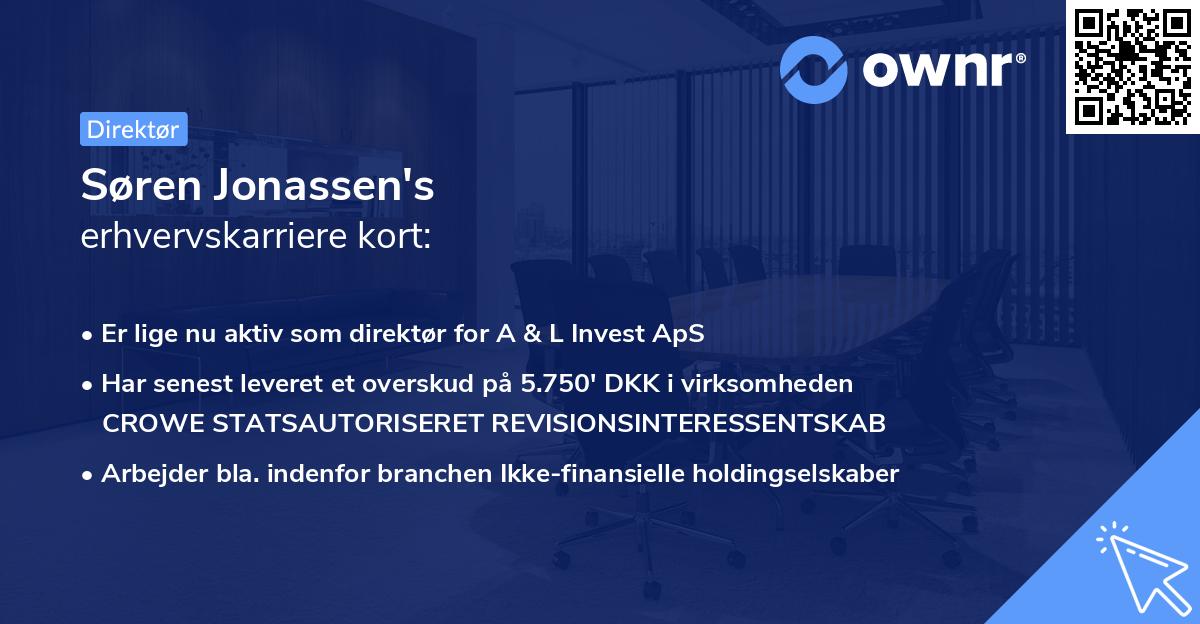 ownr®

Direktør

Søren Jonassen's
erhvervskarriere kort:

• Er lige nu aktiv som direktør for A & L Invest ApS

• Har senest leveret et overskud på 5.750' DKK i virksomheden CROWE STATSAUTORISERET REVISIONSINTERESSENTSKAB

• Arbejder bla. indenfor branchen Ikke-finansielle holdingselskaber